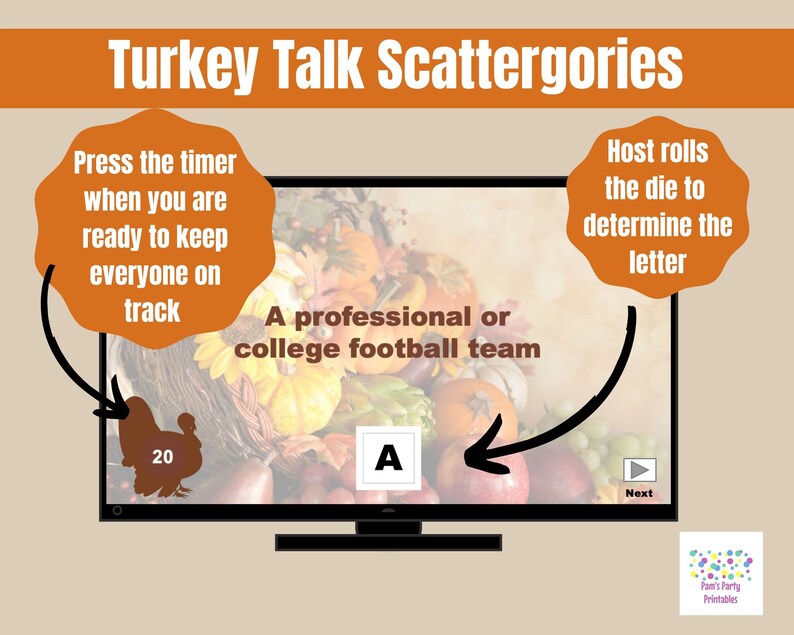 Turkey Talk Scattergories

Press the timer when you are ready to keep everyone on track

Host rolls the die to determine the letter

A professional or college football team

20

A

Next

Pam's Party Printables